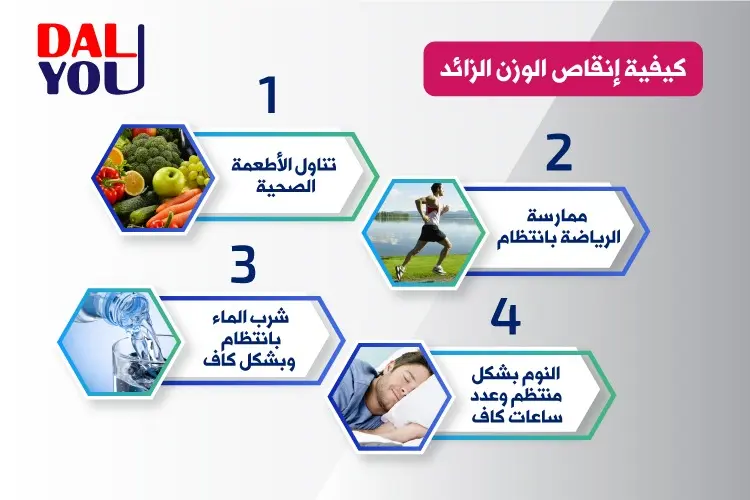 DAL YOU

كيفية إنقاص الوزن الزائد

1
تناول الأطعمة الصحية

2
ممارسة الرياضة بانتظام

3
شرب الماء بانتظام وبشكل كاف

4
النوم بشكل منتظم وعدد ساعات كاف